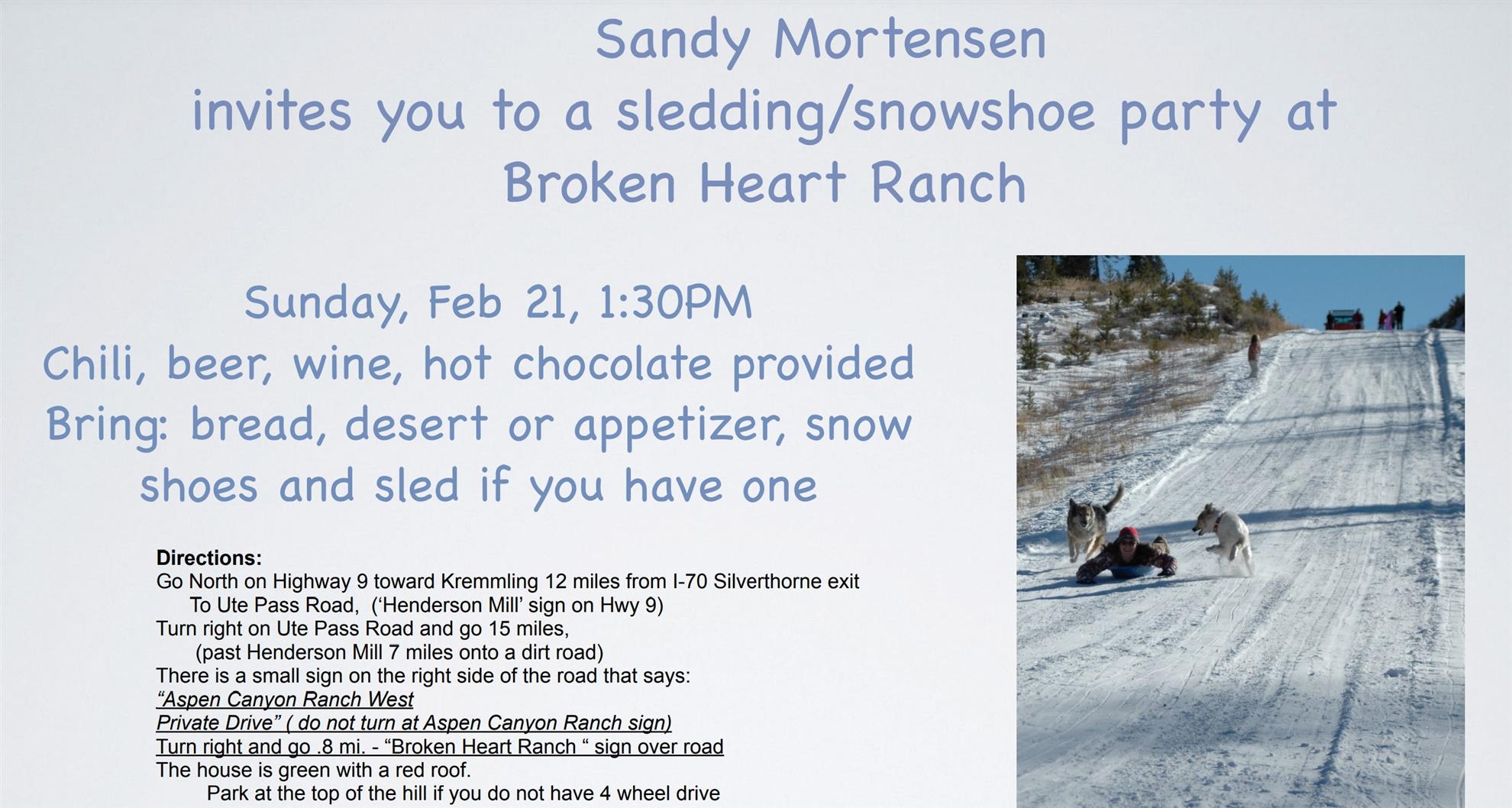 Sandy Mortensen
invites you to a sledding/snowshoe party at
Broken Heart Ranch

Sunday, Feb 21, 1:30PM
Chili, beer, wine, hot chocolate provided
Bring: bread, desert or appetizer, snow shoes and sled if you have one

Directions:
Go North on Highway 9 toward Kremmling 12 miles from I-70 Silverthorne exit
To Ute Pass Road, ('Henderson Mill' sign on Hwy 9)
Turn right on Ute Pass Road and go 15 miles,
(past Henderson Mill 7 miles onto a dirt road)
There is a small sign on the right side of the road that says:
"Aspen Canyon Ranch West
Private Drive" ( do not turn at Aspen Canyon Ranch sign)
Turn right and go .8 mi. - "Broken Heart Ranch " sign over road
The house is green with a red roof.
Park at the top of the hill if you do not have 4 wheel drive